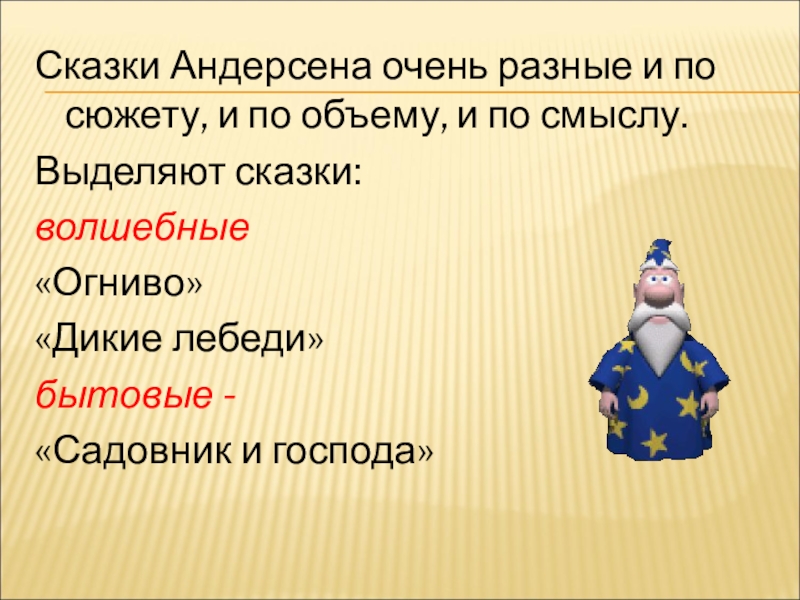 Сказки Андерсена очень разные и по сюжету, и по объему, и по смыслу.

Выделяют сказки:

волшебные

«Огниво»

«Дикие лебеди»

бытовые -

«Садовник и господа»